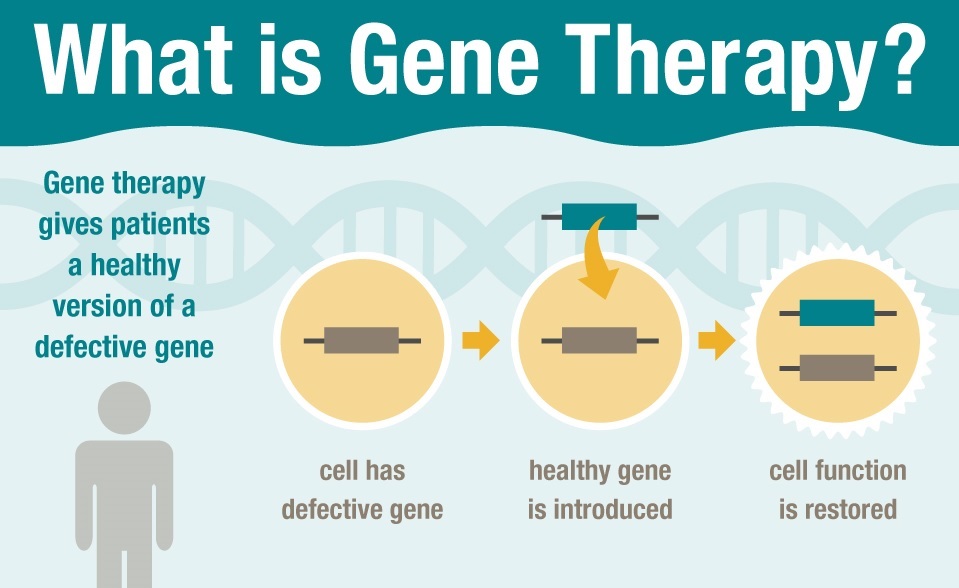 What is Gene Therapy?

Gene therapy gives patients a healthy version of a defective gene

cell has defective gene

healthy gene is introduced

cell function is restored